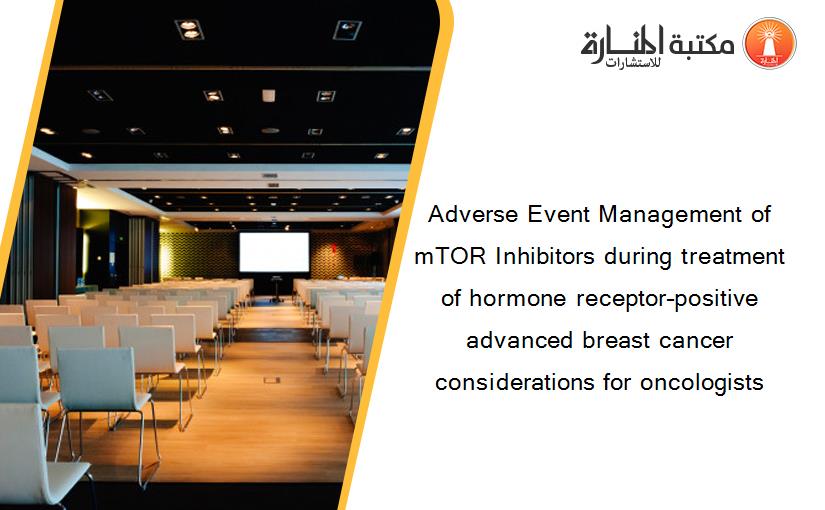 مكتبة المنارة للاستشارات

Adverse Event Management of mTOR Inhibitors during treatment of hormone receptor-positive advanced breast cancer considerations for oncologists